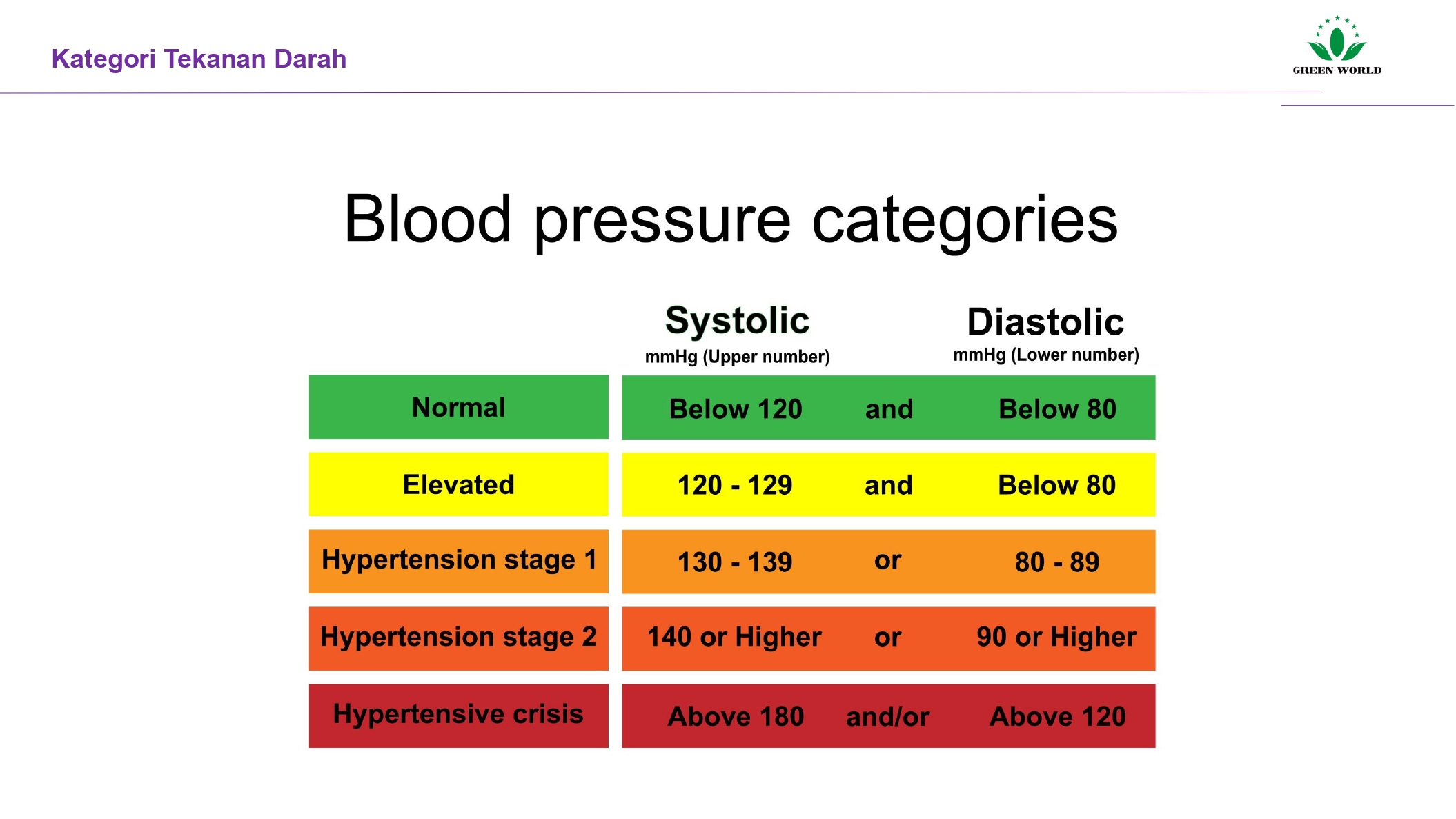 Kategori Tekanan Darah

GREEN WORLD

Blood pressure categories

| | Systolic mmHg (Upper number) | | Diastolic mmHg (Lower number) |
|---|---|---|---|
| Normal | Below 120 | and | Below 80 |
| Elevated | 120 - 129 | and | Below 80 |
| Hypertension stage 1 | 130 - 139 | or | 80 - 89 |
| Hypertension stage 2 | 140 or Higher | or | 90 or Higher |
| Hypertensive crisis | Above 180 | and/or | Above 120 |